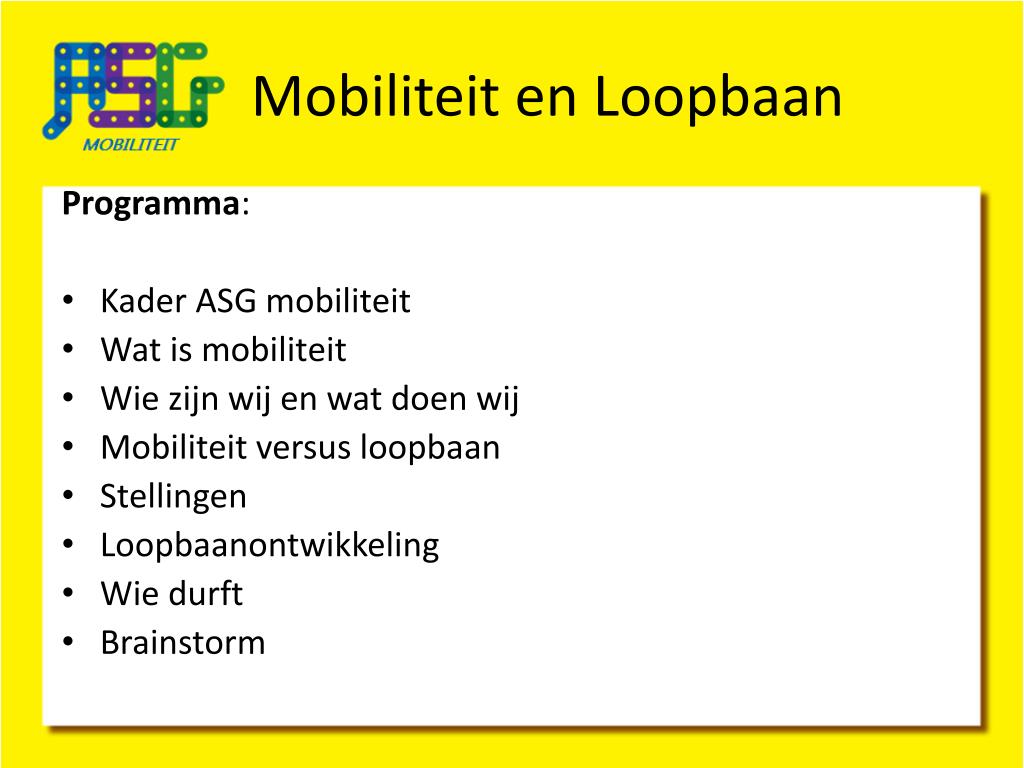 ASG
MOBILITEIT

Mobiliteit en Loopbaan

Programma:

• Kader ASG mobiliteit
• Wat is mobiliteit
• Wie zijn wij en wat doen wij
• Mobiliteit versus loopbaan
• Stellingen
• Loopbaanontwikkeling
• Wie durft
• Brainstorm